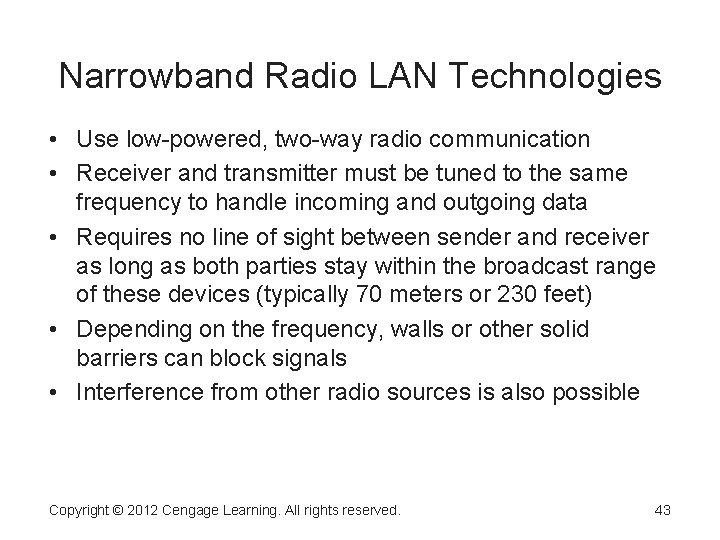 Narrowband Radio LAN Technologies

• Use low-powered, two-way radio communication
• Receiver and transmitter must be tuned to the same frequency to handle incoming and outgoing data
• Requires no line of sight between sender and receiver as long as both parties stay within the broadcast range of these devices (typically 70 meters or 230 feet)
• Depending on the frequency, walls or other solid barriers can block signals
• Interference from other radio sources is also possible

Copyright © 2012 Cengage Learning. All rights reserved.

43